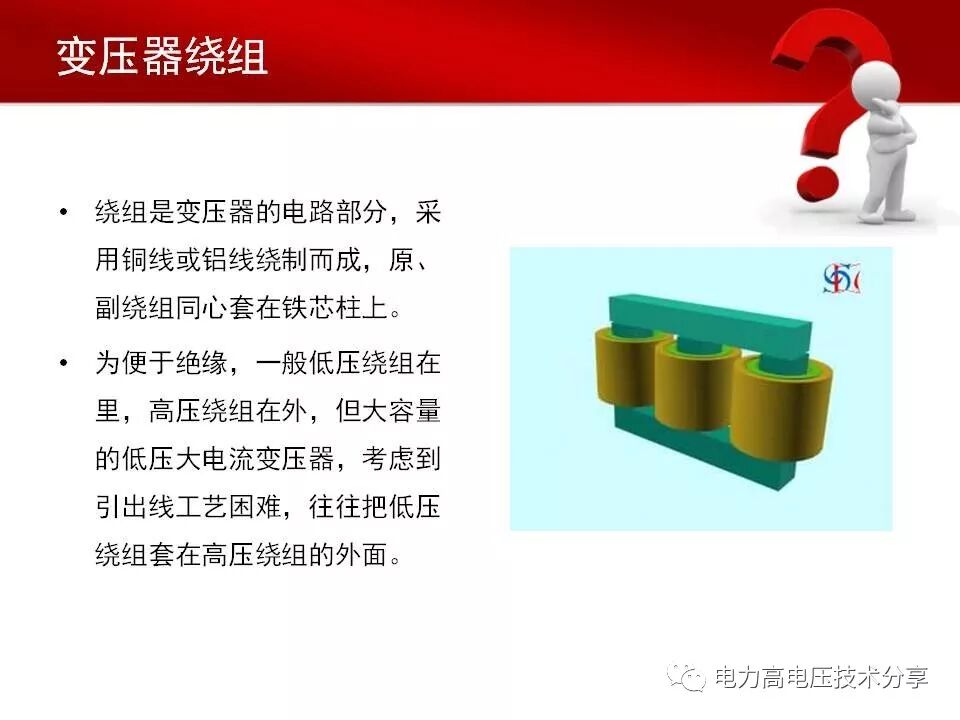 变压器绕组

• 绕组是变压器的电路部分，采用铜线或铝线绕制而成，原、副绕组同心套在铁芯柱上。

• 为便于绝缘，一般低压绕组在里，高压绕组在外，但大容量的低压大电流变压器，考虑到引出线工艺困难，往往把低压绕组套在高压绕组的外面。

电力高电压技术分享